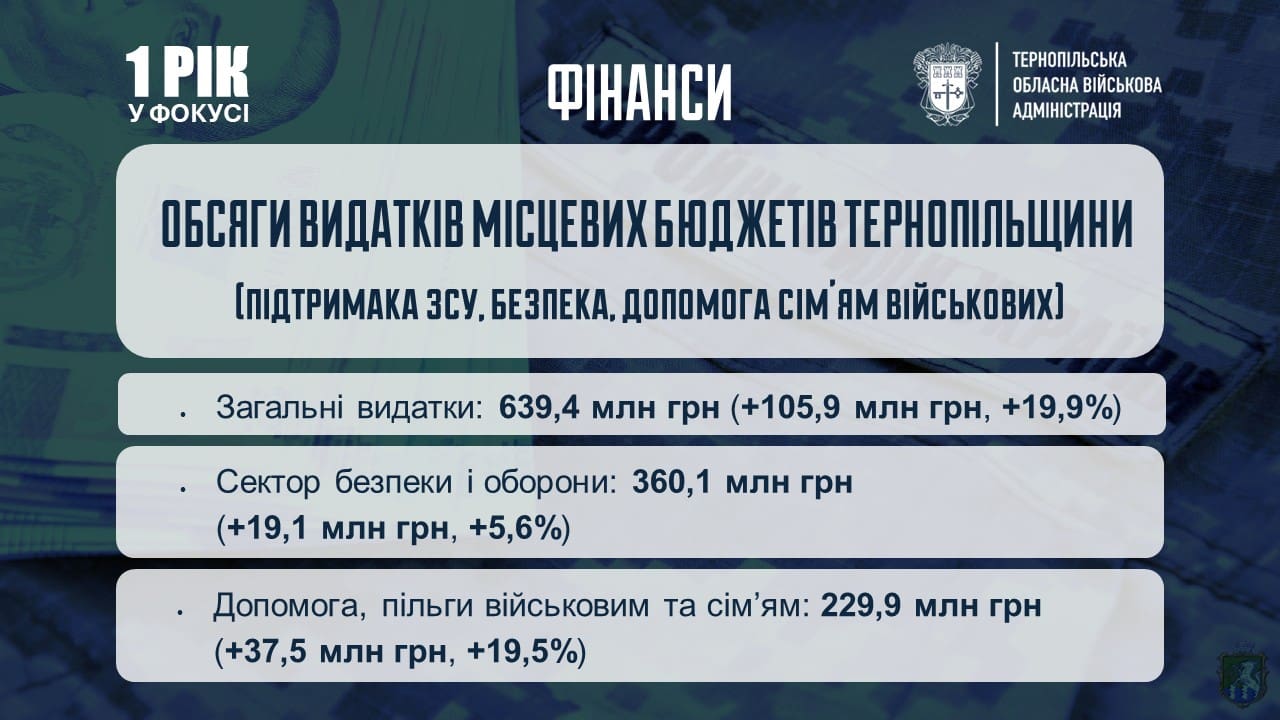 1 РІК
У ФОКУСІ

ФІНАНСИ

ТЕРНОПІЛЬСЬКА
ОБЛАСНА ВІЙСЬКОВА
АДМІНІСТРАЦІЯ

ОБСЯГИ ВИДАТКІВ МІСЦЕВИХ БЮДЖЕТІВ ТЕРНОПІЛЬЩИНИ

(ПІДТРИМАКА ЗСУ, БЕЗПЕКА, ДОПОМОГА СІМ'ЯМ ВІЙСЬКОВИХ)

• Загальні видатки: 639,4 млн грн (+105,9 млн грн, +19,9%)

• Сектор безпеки і оборони: 360,1 млн грн (+19,1 млн грн, +5,6%)

• Допомога, пільги військовим та сім'ям: 229,9 млн грн (+37,5 млн грн, +19,5%)